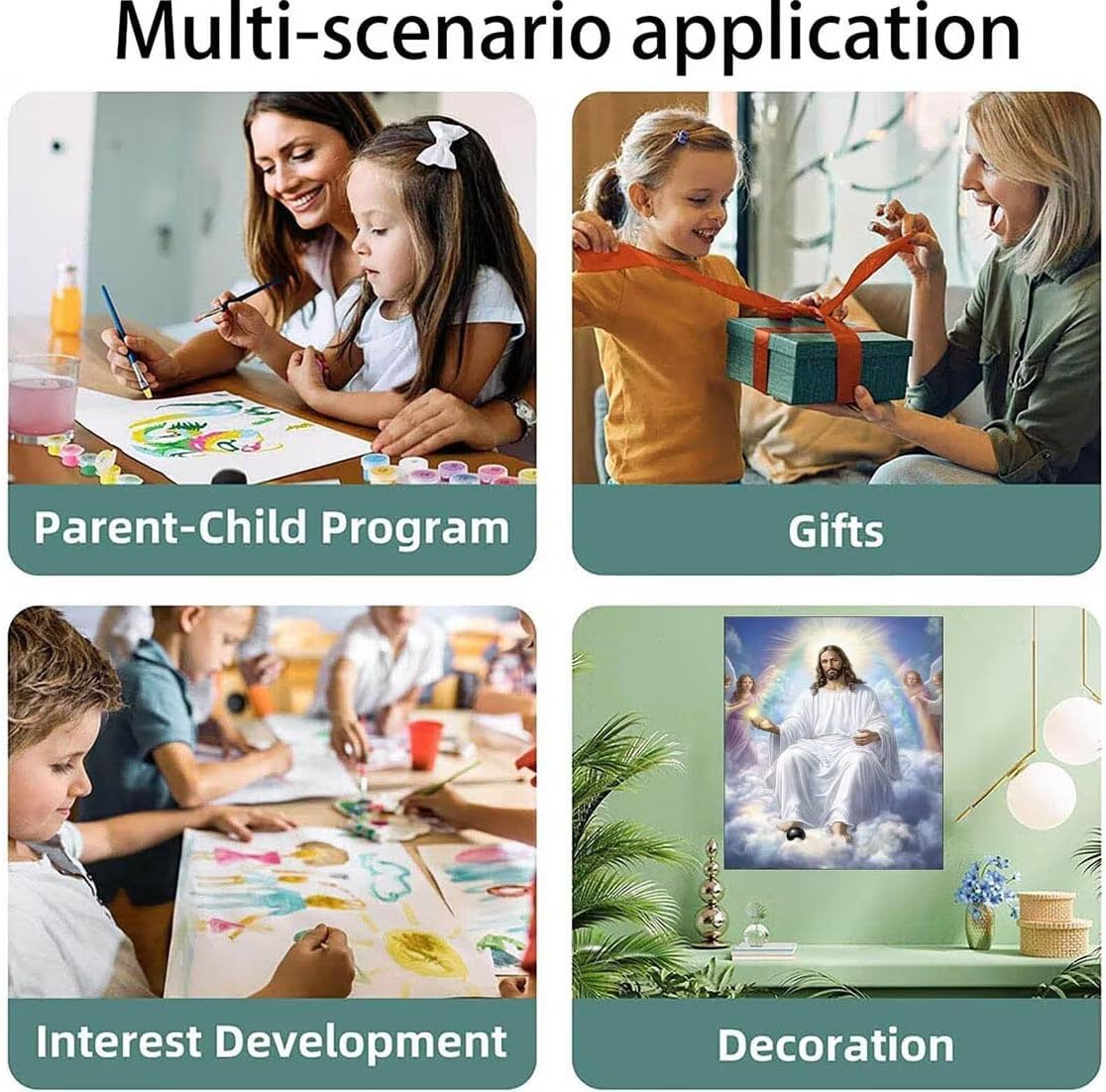 Multi-scenario application

Parent-Child Program

Gifts

Interest Development

Decoration